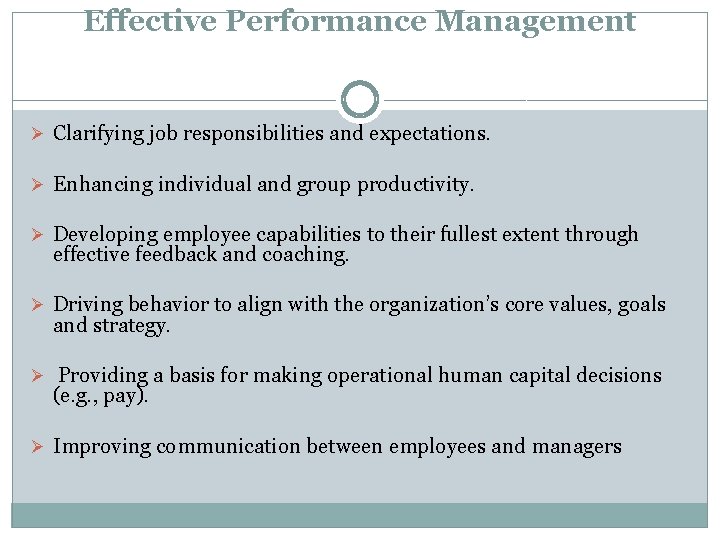 Effective Performance Management

➢ Clarifying job responsibilities and expectations.

➢ Enhancing individual and group productivity.

➢ Developing employee capabilities to their fullest extent through effective feedback and coaching.

➢ Driving behavior to align with the organization's core values, goals and strategy.

➢ Providing a basis for making operational human capital decisions (e.g., pay).

➢ Improving communication between employees and managers